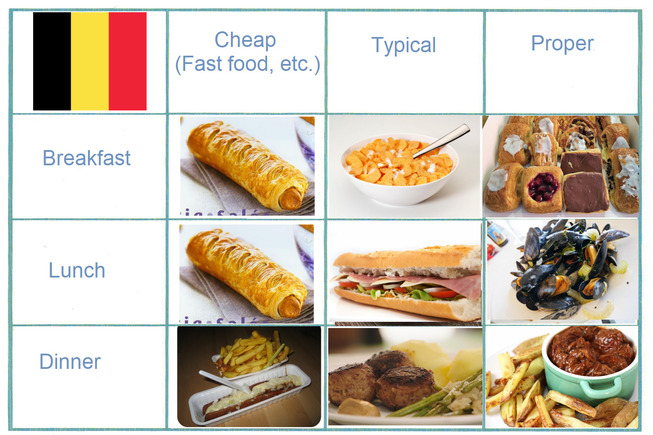 | | Cheap (Fast food, etc.) | Typical | Proper |
|---|---|---|---|
| Breakfast | | | |
| Lunch | | | |
| Dinner | | | |